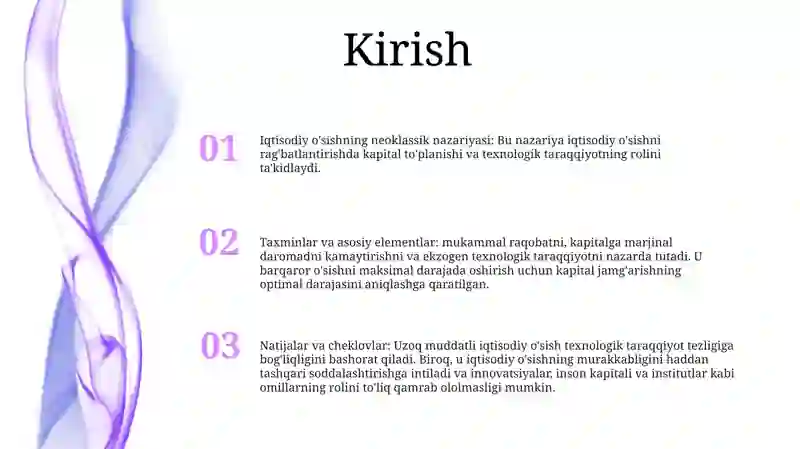 Kirish

01

Iqtisodiy o'sishning neoklassik nazariyasi: Bu nazariya iqtisodiy o'sishni rag'batlantirishda kapital to'planishi va texnologik taraqqiyotning rolini ta'kidlaydi.

02

Taxminlar va asosiy elementlar: mukammal raqobatni, kapitalga marjinal daromadni kamaytirishni va ekzogen texnologik taraqqiyotni nazarda tutadi. U barqaror o'sishni maksimal darajada oshirish uchun kapital jamg'arishning optimal darajasini aniqlashga qaratilgan.

03

Natijalar va cheklovlar: Uzoq muddatli iqtisodiy o'sish texnologik taraqqiyot tezligiga bog'liqligini bashorat qiladi. Biroq, u iqtisodiy o'sishning murakkabligini haddan tashqari soddalashtirishga intiladi va innovatsiyalar, inson kapitali va institutlar kabi omillarning rolini to'liq qamrab ololmasligi mumkin.